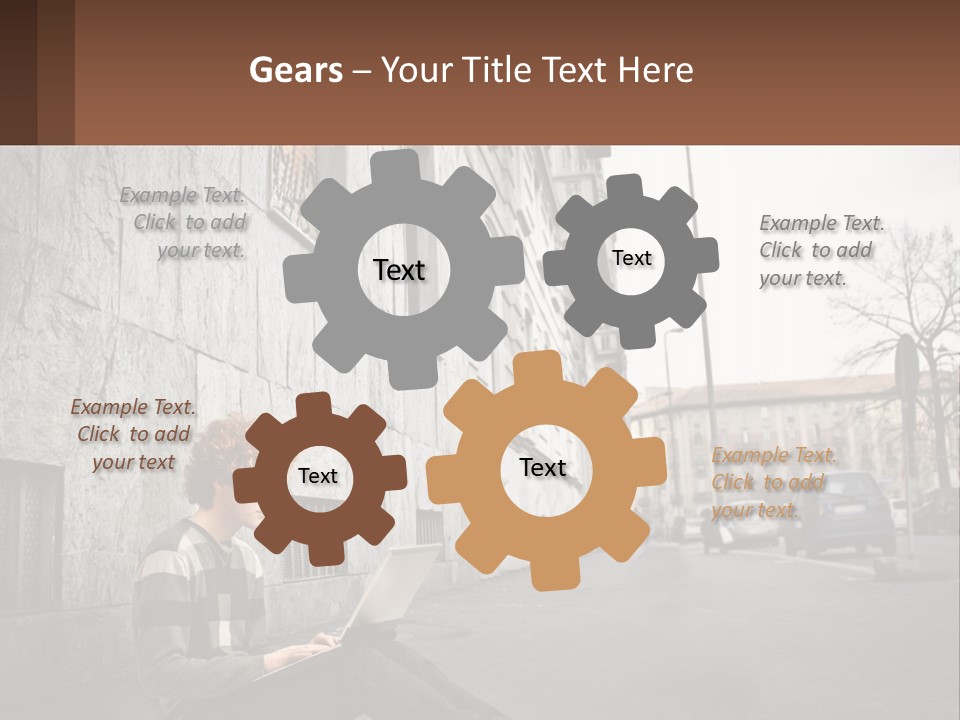 Gears – Your Title Text Here

Example Text. Click to add your text.

Text

Text

Example Text. Click to add your text.

Example Text. Click to add your text

Text

Text

Example Text. Click to add your text.